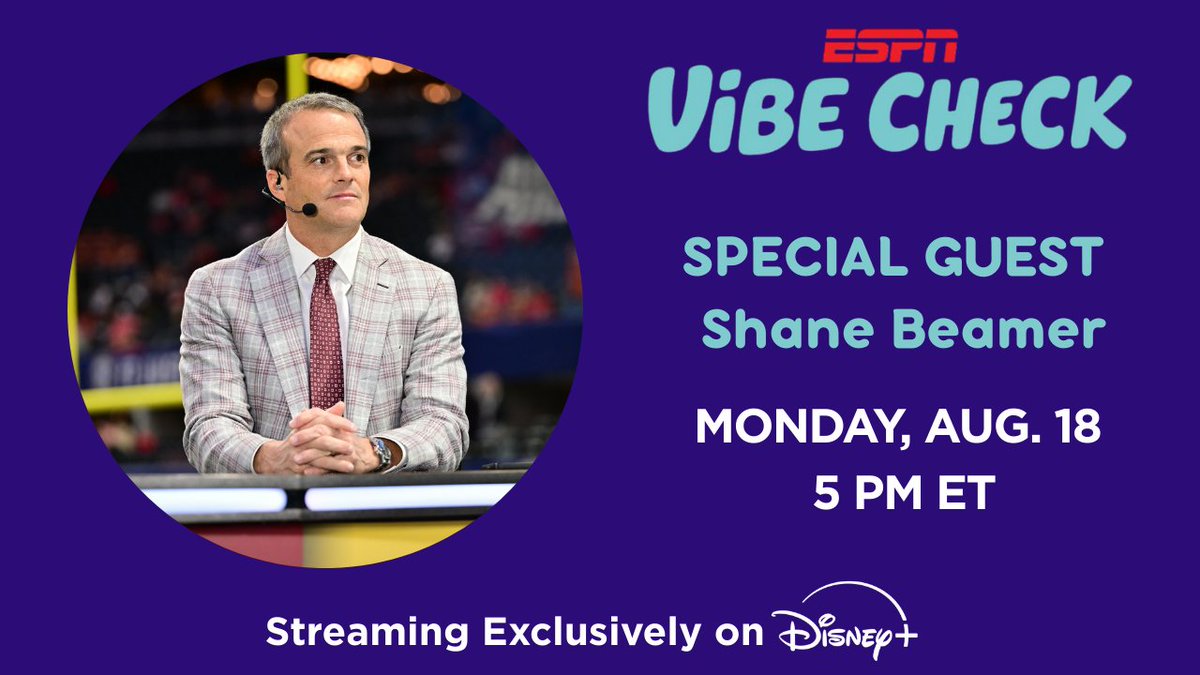 ESPN
ViBE CHECK

SPECIAL GUEST
Shane Beamer

MONDAY, AUG. 18
5 PM ET

Streaming Exclusively on Disney+